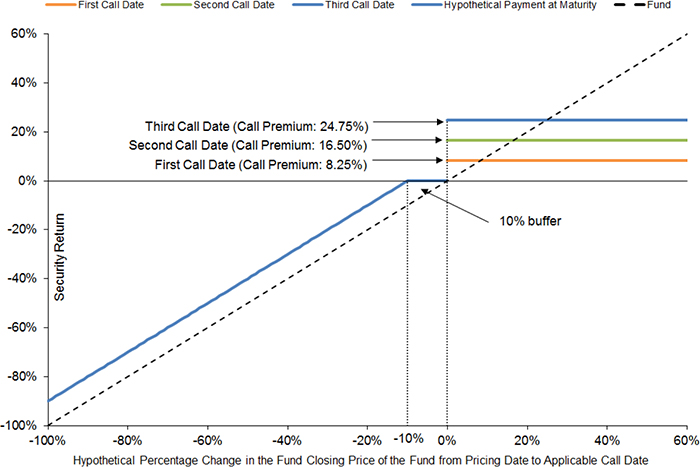 First Call Date Second Call Date Third Call Date Hypothetical Payment at Maturity Fund

60%
40%
20%
0%
-20%
-40%
-60%
-80%
-100%

Security Return

Third Call Date (Call Premium: 24.75%)
Second Call Date (Call Premium: 16.50%)
First Call Date (Call Premium: 8.25%)

10% buffer

-100% -80% -60% -40% -20% -10% 0% 20% 40% 60%

Hypothetical Percentage Change in the Fund Closing Price of the Fund from Pricing Date to Applicable Call Date